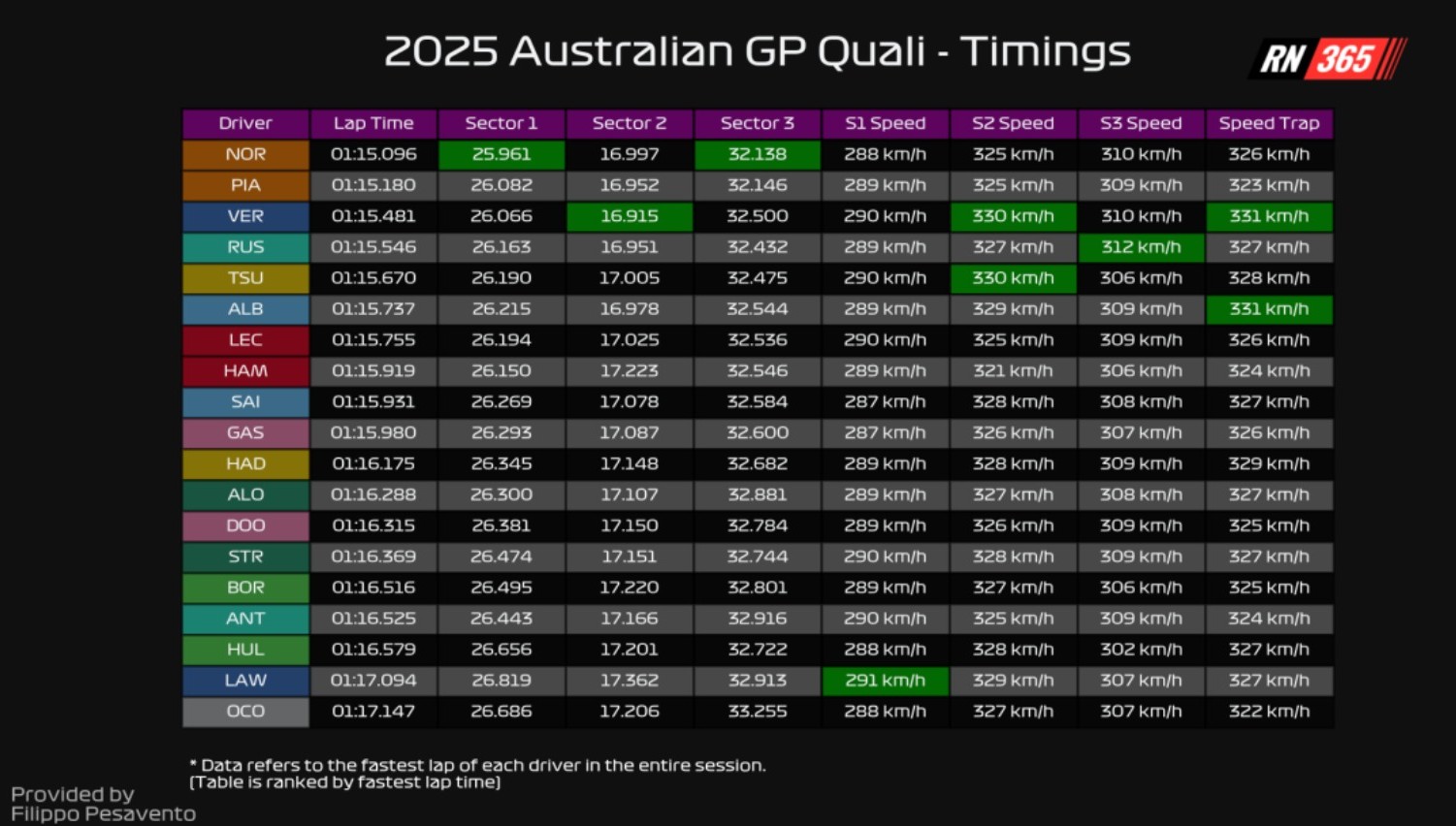 2025 Australian GP Quali - Timings

RN 365

| Driver | Lap Time | Sector 1 | Sector 2 | Sector 3 | S1 Speed | S2 Speed | S3 Speed | Speed Trap |
|---|---|---|---|---|---|---|---|---|
| NOR | 01:15.096 | 25.961 | 16.997 | 32.138 | 288 km/h | 325 km/h | 310 km/h | 326 km/h |
| PIA | 01:15.180 | 26.082 | 16.952 | 32.146 | 289 km/h | 325 km/h | 309 km/h | 323 km/h |
| VER | 01:15.481 | 26.066 | 16.915 | 32.500 | 290 km/h | 330 km/h | 310 km/h | 331 km/h |
| RUS | 01:15.546 | 26.163 | 16.951 | 32.432 | 289 km/h | 327 km/h | 312 km/h | 327 km/h |
| TSU | 01:15.670 | 26.190 | 17.005 | 32.475 | 290 km/h | 330 km/h | 306 km/h | 328 km/h |
| ALB | 01:15.737 | 26.215 | 16.978 | 32.544 | 289 km/h | 329 km/h | 309 km/h | 331 km/h |
| LEC | 01:15.755 | 26.194 | 17.025 | 32.536 | 290 km/h | 325 km/h | 309 km/h | 326 km/h |
| HAM | 01:15.919 | 26.150 | 17.223 | 32.546 | 289 km/h | 321 km/h | 306 km/h | 324 km/h |
| SAI | 01:15.931 | 26.269 | 17.078 | 32.584 | 287 km/h | 328 km/h | 308 km/h | 327 km/h |
| GAS | 01:15.980 | 26.293 | 17.087 | 32.600 | 287 km/h | 326 km/h | 307 km/h | 326 km/h |
| HAD | 01:16.175 | 26.345 | 17.148 | 32.682 | 289 km/h | 328 km/h | 309 km/h | 329 km/h |
| ALO | 01:16.288 | 26.300 | 17.107 | 32.881 | 289 km/h | 327 km/h | 308 km/h | 327 km/h |
| DOO | 01:16.315 | 26.381 | 17.150 | 32.784 | 289 km/h | 326 km/h | 309 km/h | 325 km/h |
| STR | 01:16.369 | 26.474 | 17.151 | 32.744 | 290 km/h | 328 km/h | 309 km/h | 327 km/h |
| BOR | 01:16.516 | 26.495 | 17.220 | 32.801 | 289 km/h | 327 km/h | 306 km/h | 325 km/h |
| ANT | 01:16.525 | 26.443 | 17.166 | 32.916 | 290 km/h | 325 km/h | 309 km/h | 324 km/h |
| HUL | 01:16.579 | 26.656 | 17.201 | 32.722 | 288 km/h | 328 km/h | 302 km/h | 327 km/h |
| LAW | 01:17.094 | 26.819 | 17.362 | 32.913 | 291 km/h | 329 km/h | 307 km/h | 327 km/h |
| OCO | 01:17.147 | 26.686 | 17.206 | 33.255 | 288 km/h | 327 km/h | 307 km/h | 322 km/h |

* Data refers to the fastest lap of each driver in the entire session.
(Table is ranked by fastest lap time)

Provided by
Filippo Pesavento